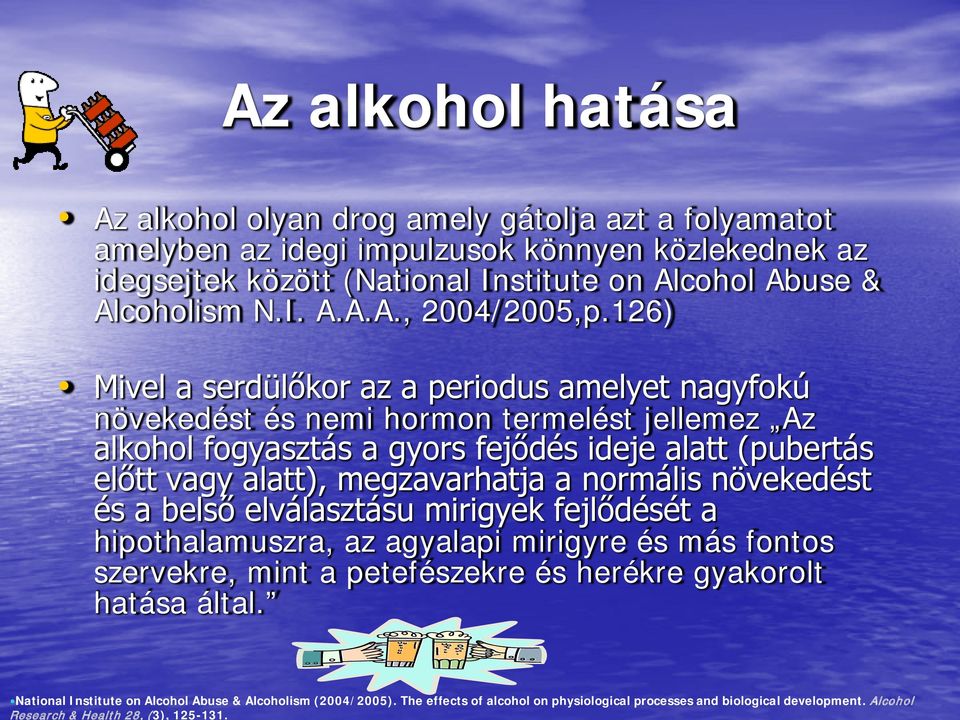 Az alkohol hatása

• Az alkohol olyan drog amely gátolja azt a folyamatot amelyben az idegi impulzusok könnyen közlekednek az idegsejtek között (National Institute on Alcohol Abuse & Alcoholism N.I. A.A.A., 2004/2005,p.126)

• Mivel a serdülőkor az a periodus amelyet nagyfokú növekedést és nemi hormon termelést jellemez „Az alkohol fogyasztás a gyors fejődés ideje alatt (pubertás előtt vagy alatt), megzavarhatja a normális növekedést és a belső elválasztásu mirigyek fejlődését a hipothalamuszra, az agyalapi mirigyre és más fontos szervekre, mint a petefészekre és herékre gyakorolt hatása által."

•National Institute on Alcohol Abuse & Alcoholism (2004/2005). The effects of alcohol on physiological processes and biological development. Alcohol Research & Health 28, (3), 125-131.